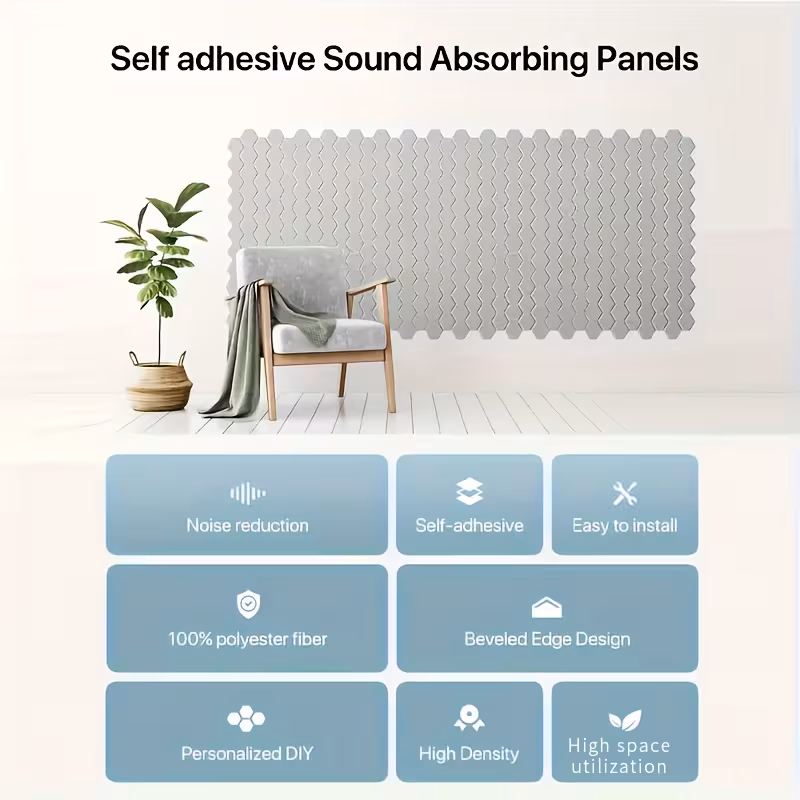 Self adhesive Sound Absorbing Panels

Noise reduction

Self-adhesive

Easy to install

100% polyester fiber

Beveled Edge Design

Personalized DIY

High Density

High space utilization